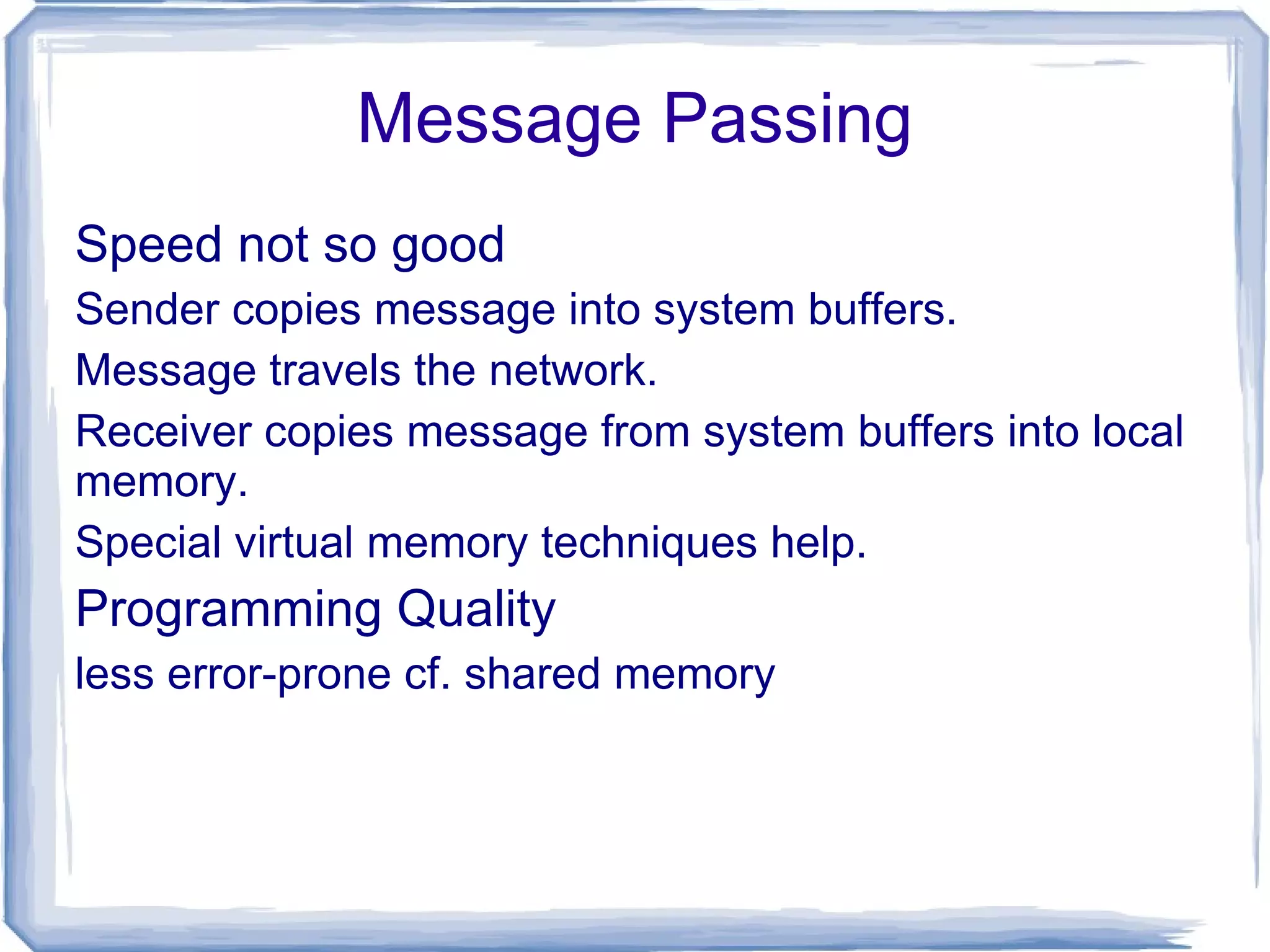 Message Passing

Speed not so good

Sender copies message into system buffers.

Message travels the network.

Receiver copies message from system buffers into local memory.

Special virtual memory techniques help.

Programming Quality

less error-prone cf. shared memory